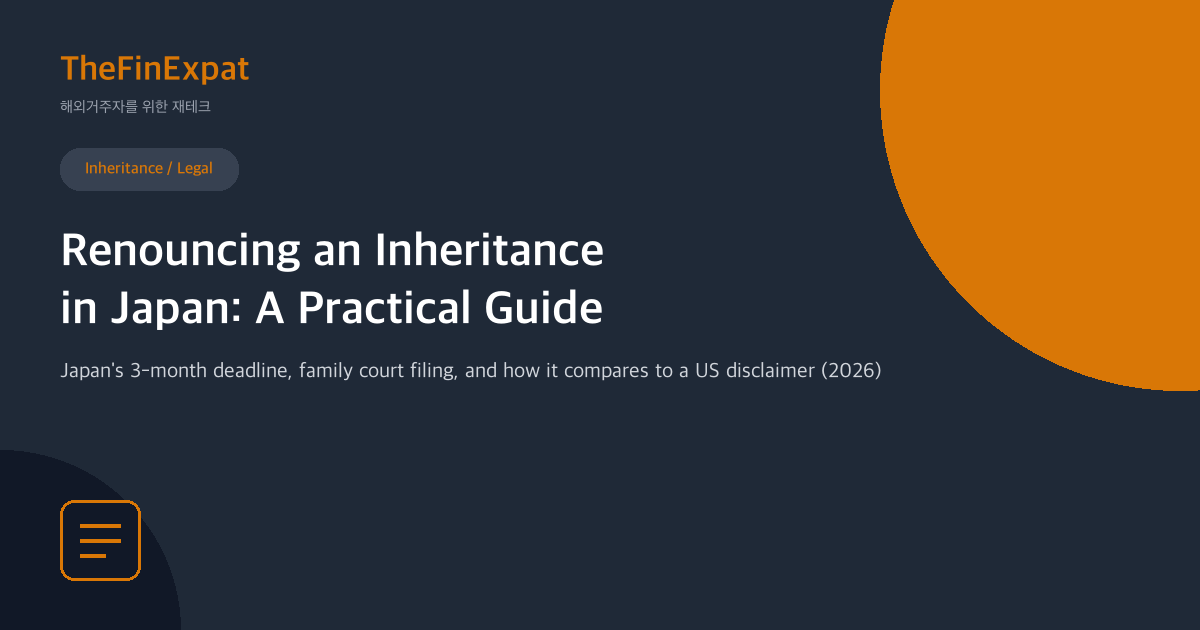 TheFinExpat

해외거주자를 위한 재테크

Inheritance / Legal

Renouncing an Inheritance in Japan: A Practical Guide

Japan's 3-month deadline, family court filing, and how it compares to a US disclaimer (2026)